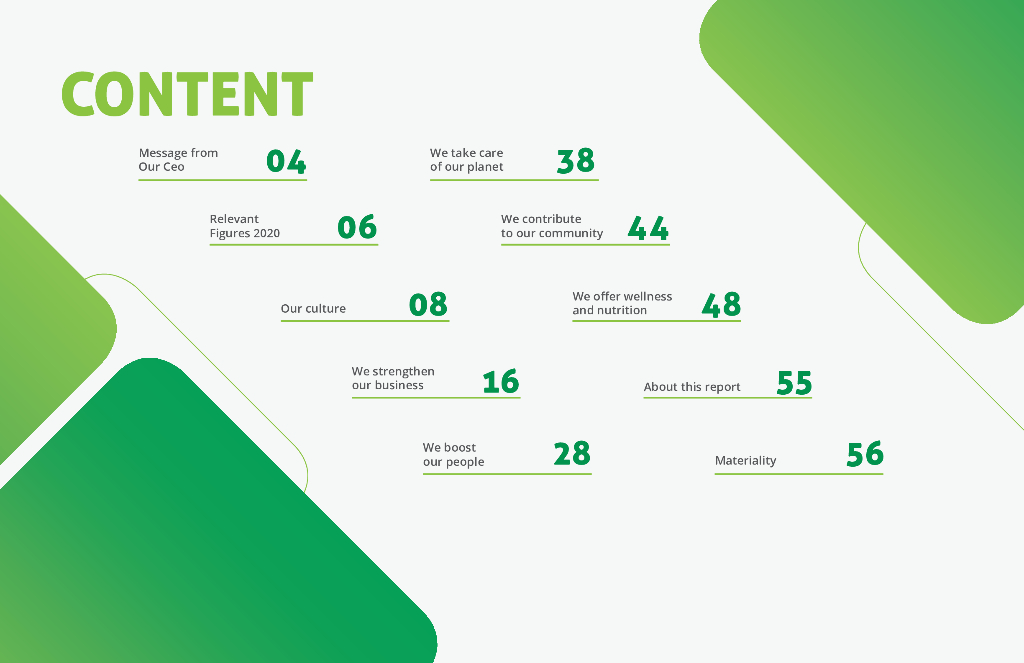 CONTENT

Message from Our Ceo 04

Relevant Figures 2020 06

Our culture 08

We strengthen our business 16

We boost our people 28

We take care of our planet 38

We contribute to our community 44

We offer wellness and nutrition 48

About this report 55

Materiality 56